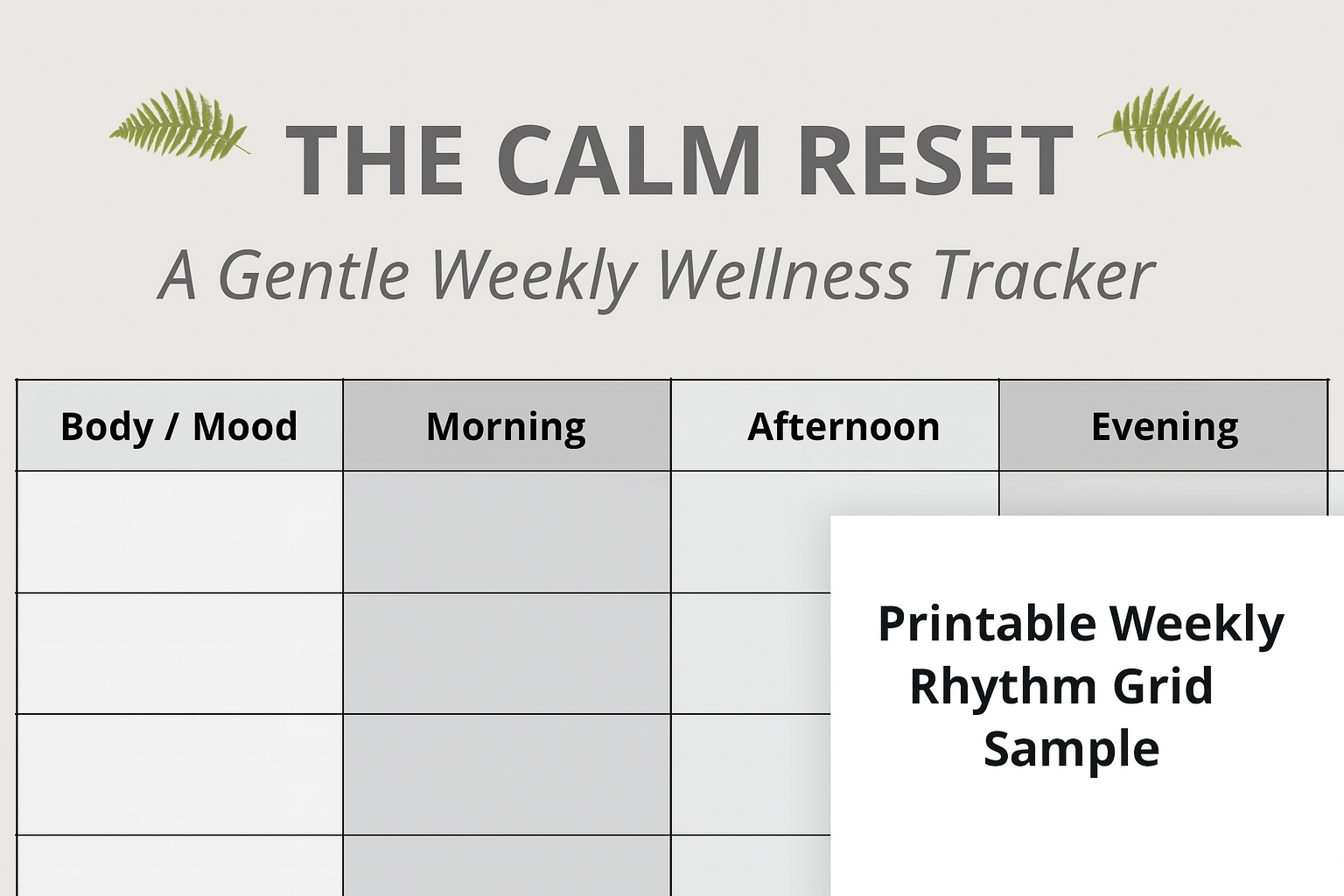 THE CALM RESET

A Gentle Weekly Wellness Tracker

| Body / Mood | Morning | Afternoon | Evening |
|---|---|---|---|
| | | | |
| | | | |
| | | | |
| | | | |

Printable Weekly Rhythm Grid Sample